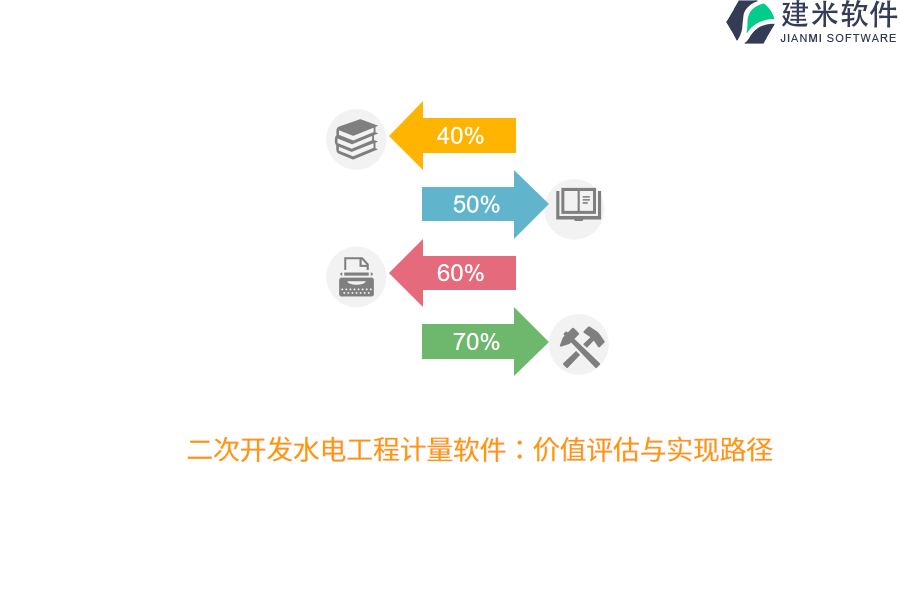 建米软件
JIANMI SOFTWARE

40%

50%

60%

70%

二次开发水电工程计量软件：价值评估与实现路径